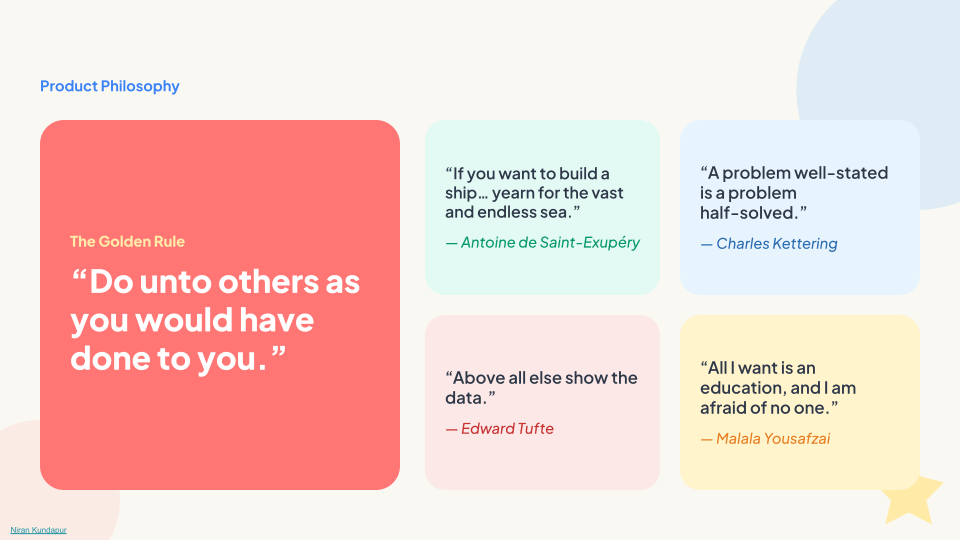 Product Philosophy

The Golden Rule

“Do unto others as you would have done to you.”

“If you want to build a ship… yearn for the vast and endless sea.”

— Antoine de Saint-Exupéry

“A problem well-stated is a problem half-solved.”

— Charles Kettering

“Above all else show the data.”

— Edward Tufte

“All I want is an education, and I am afraid of no one.”

— Malala Yousafzai

Niran Kundapur